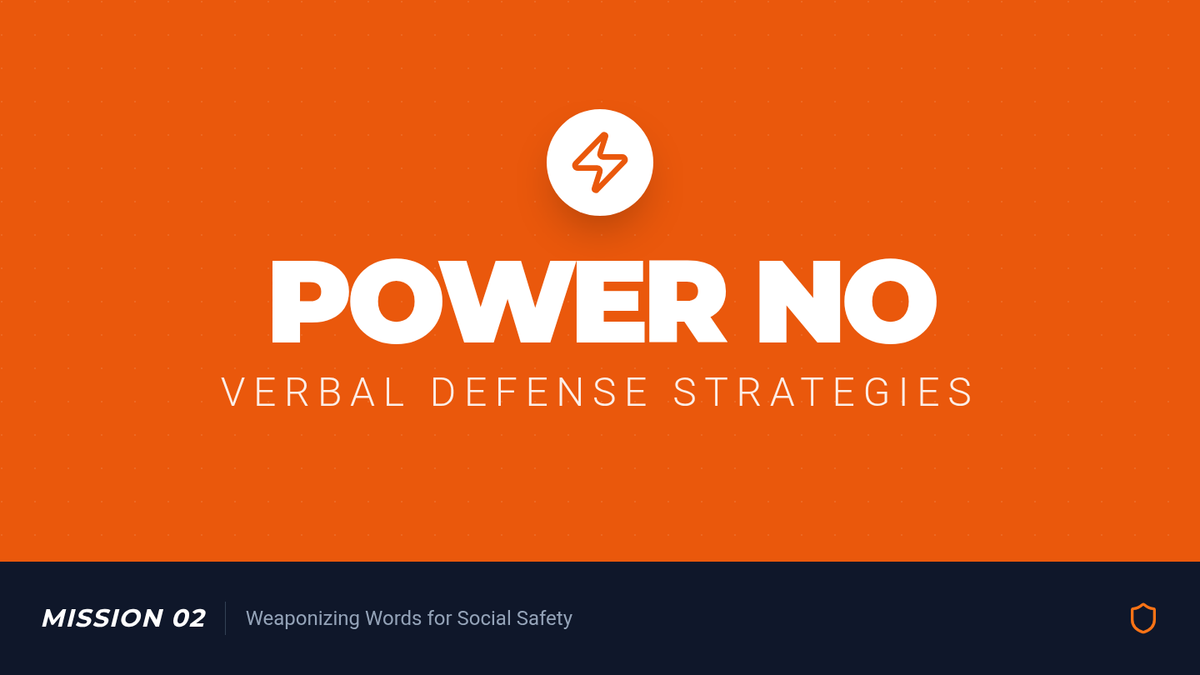 POWER NO
VERBAL DEFENSE STRATEGIES

MISSION 02
Weaponizing Words for Social Safety